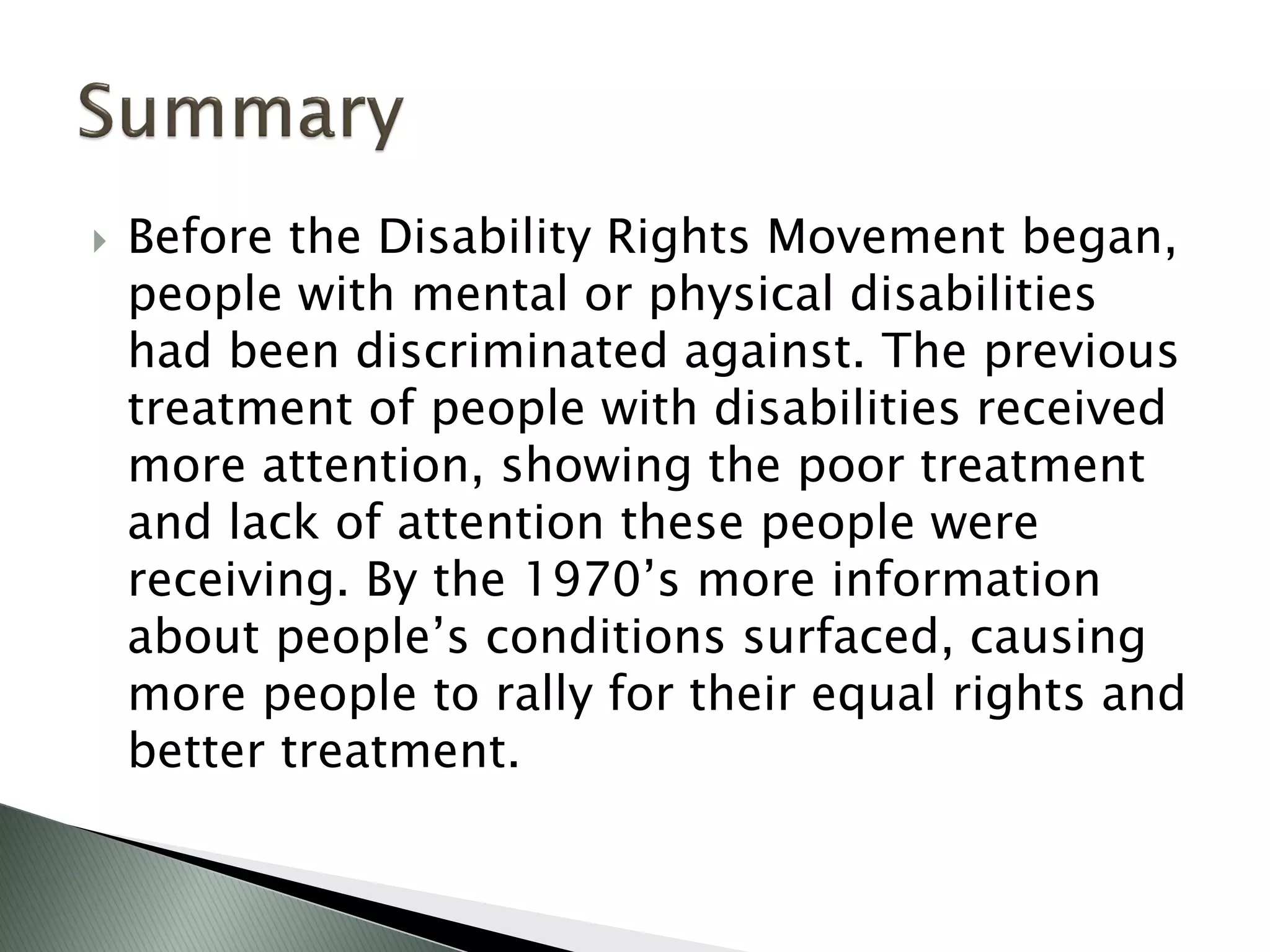 Summary

Before the Disability Rights Movement began, people with mental or physical disabilities had been discriminated against. The previous treatment of people with disabilities received more attention, showing the poor treatment and lack of attention these people were receiving. By the 1970’s more information about people’s conditions surfaced, causing more people to rally for their equal rights and better treatment.